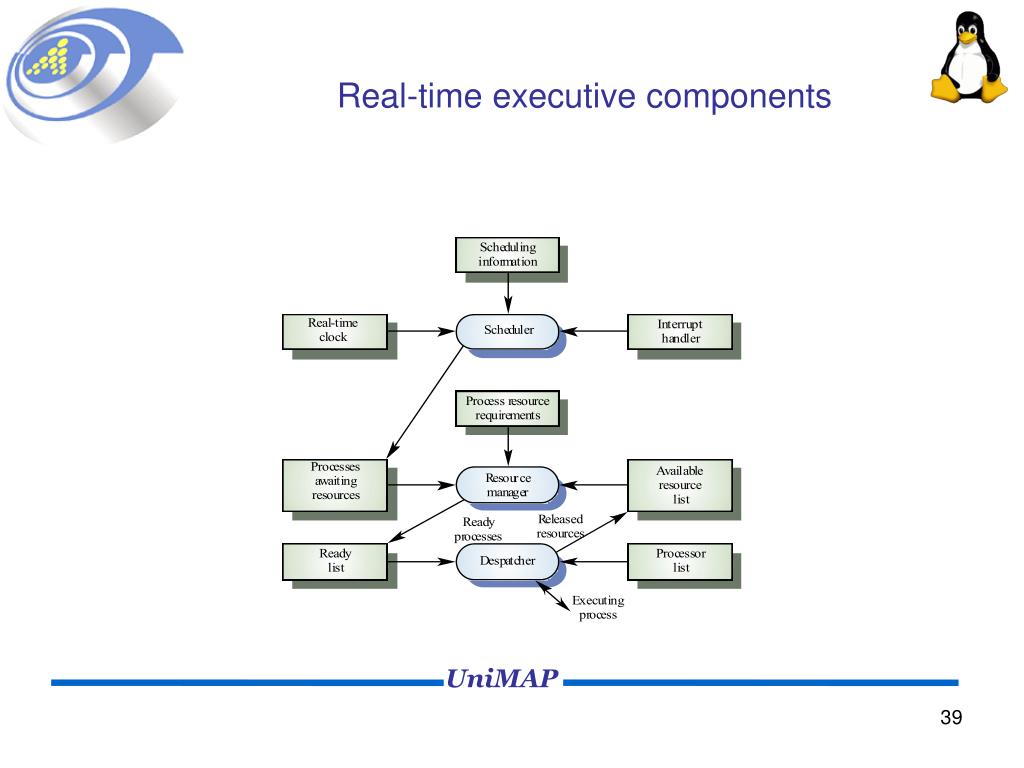 Real-time executive components

Scheduling information

Real-time clock

Scheduler

Interrupt handler

Process resource requirements

Processes awaiting resources

Resource manager

Available resource list

Ready processes

Released resources

Ready list

Despatcher

Processor list

Executing process

UniMAP

39